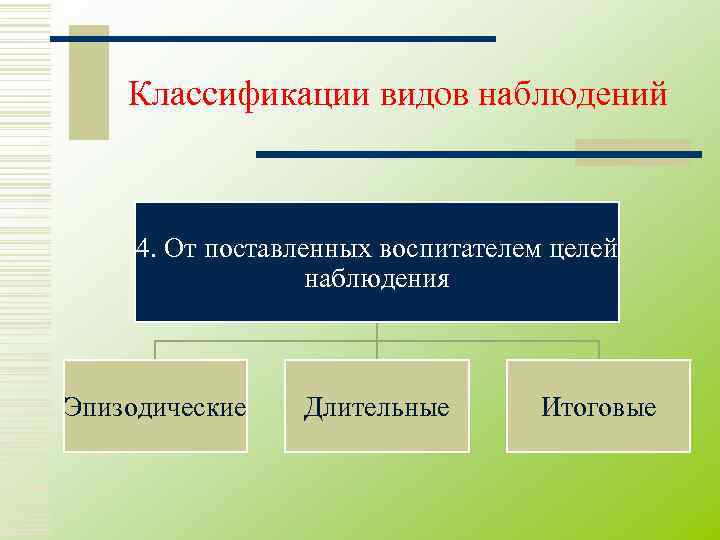 Классификации видов наблюдений

4. От поставленных воспитателем целей наблюдения

Эпизодические

Длительные

Итоговые